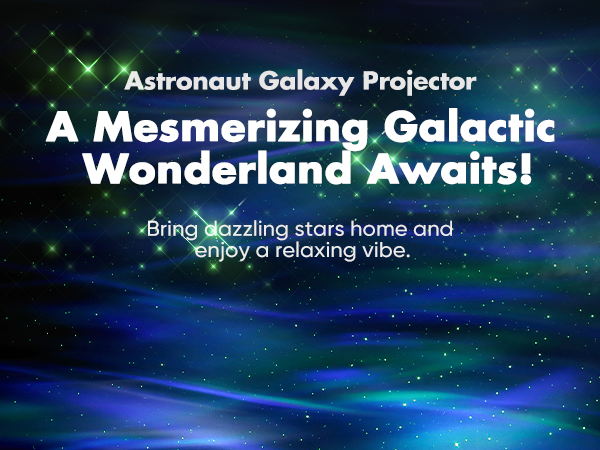 Astronaut Galaxy Projector

A Mesmerizing Galactic Wonderland Awaits!

Bring dazzling stars home and enjoy a relaxing vibe.